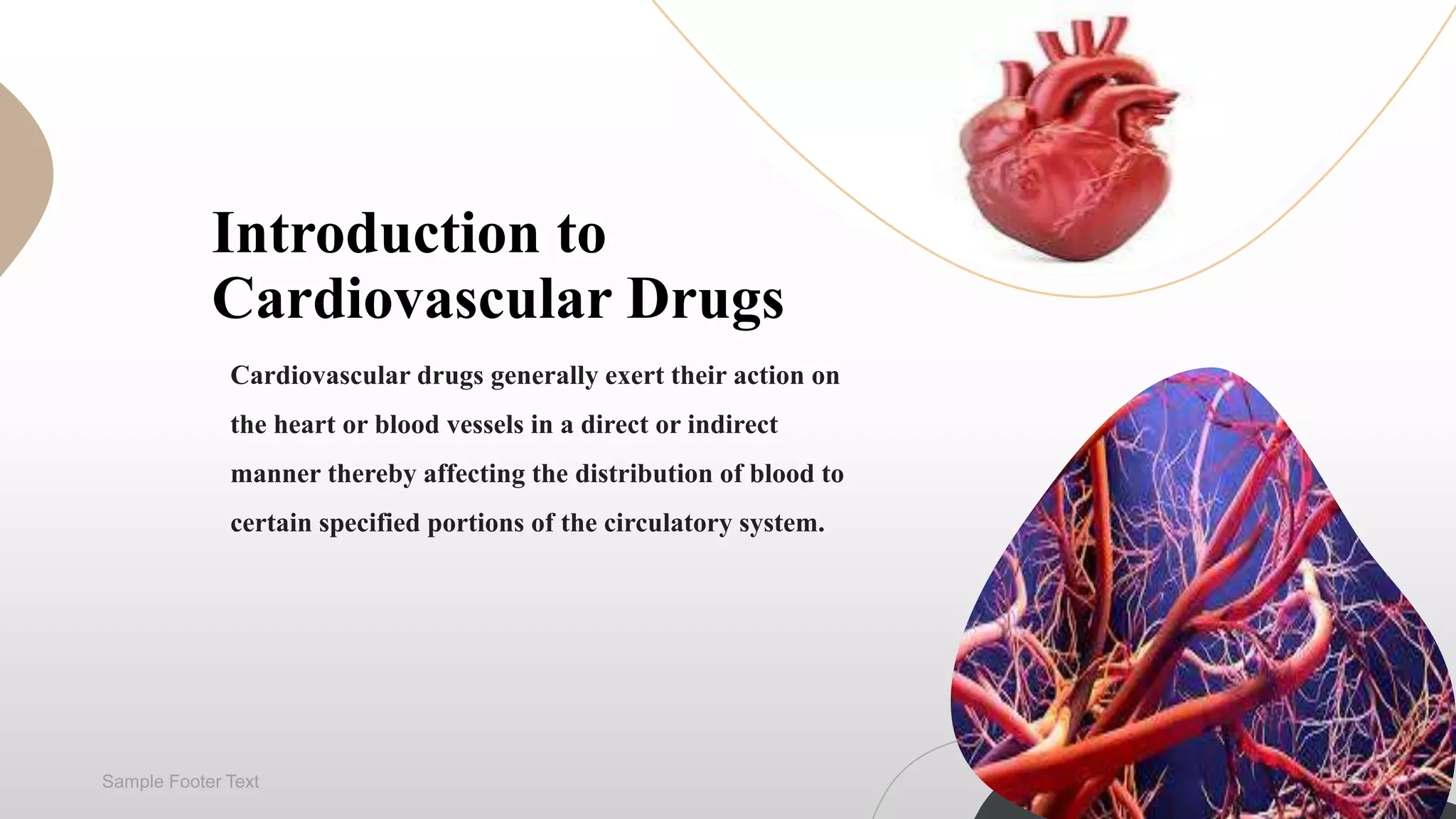 Introduction to Cardiovascular Drugs

Cardiovascular drugs generally exert their action on the heart or blood vessels in a direct or indirect manner thereby affecting the distribution of blood to certain specified portions of the circulatory system.

Sample Footer Text